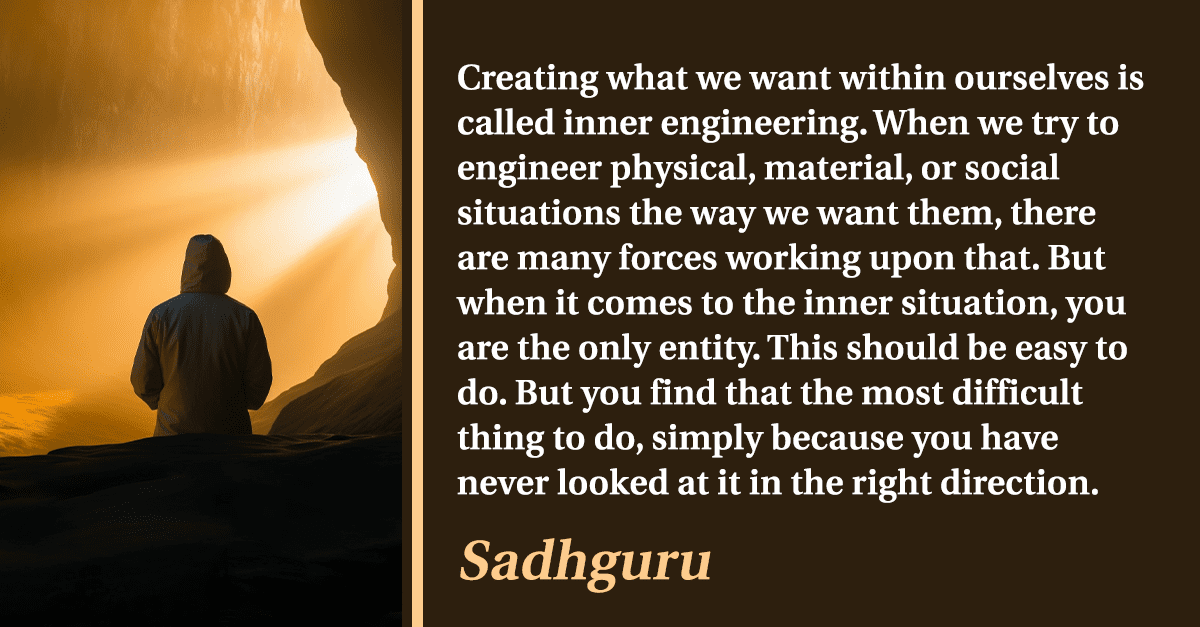 Creating what we want within ourselves is called inner engineering. When we try to engineer physical, material, or social situations the way we want them, there are many forces working upon that. But when it comes to the inner situation, you are the only entity. This should be easy to do. But you find that the most difficult thing to do, simply because you have never looked at it in the right direction.

Sadhguru